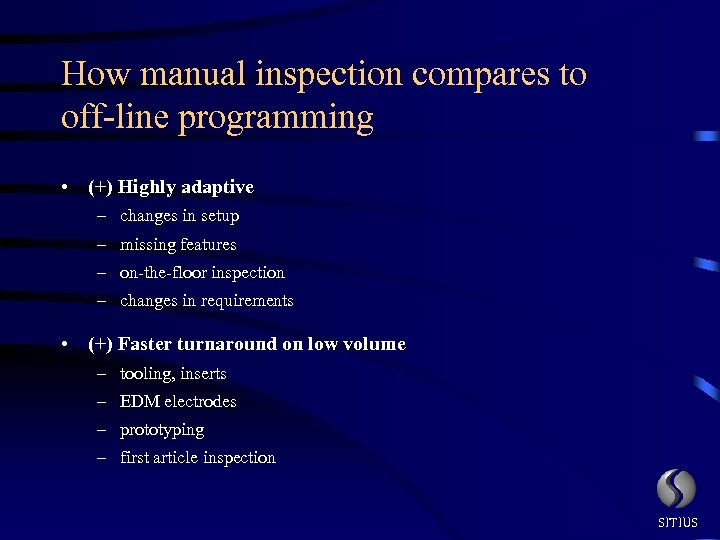 How manual inspection compares to off-line programming

• (+) Highly adaptive
– changes in setup
– missing features
– on-the-floor inspection
– changes in requirements

• (+) Faster turnaround on low volume
– tooling, inserts
– EDM electrodes
– prototyping
– first article inspection

SITIUS